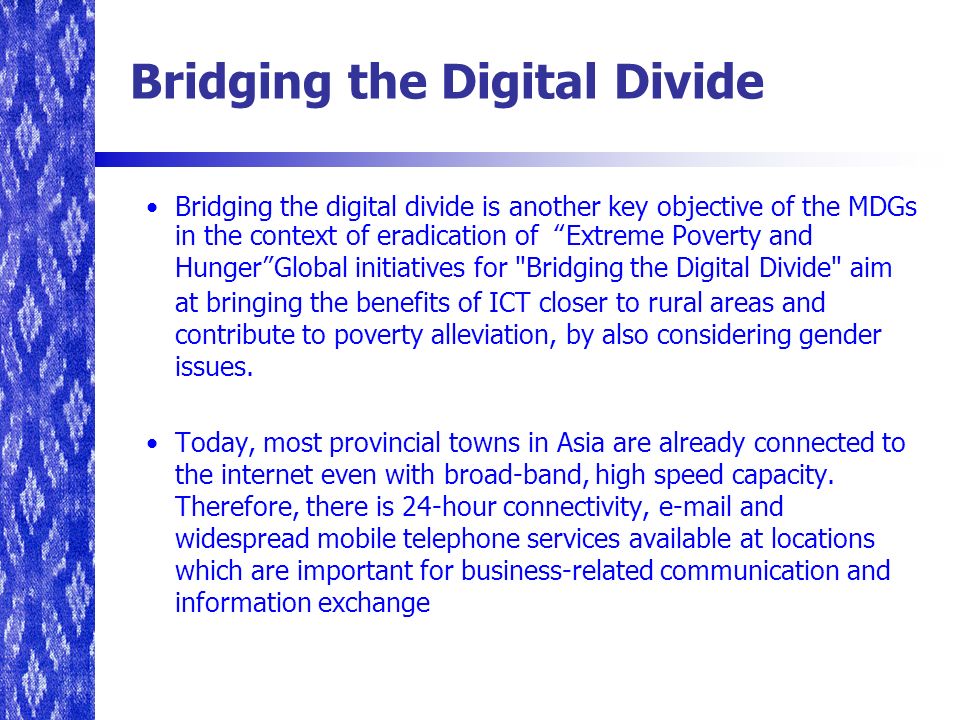 Bridging the Digital Divide

• Bridging the digital divide is another key objective of the MDGs in the context of eradication of “Extreme Poverty and Hunger”Global initiatives for "Bridging the Digital Divide" aim at bringing the benefits of ICT closer to rural areas and contribute to poverty alleviation, by also considering gender issues.

• Today, most provincial towns in Asia are already connected to the internet even with broad-band, high speed capacity. Therefore, there is 24-hour connectivity, e-mail and widespread mobile telephone services available at locations which are important for business-related communication and information exchange